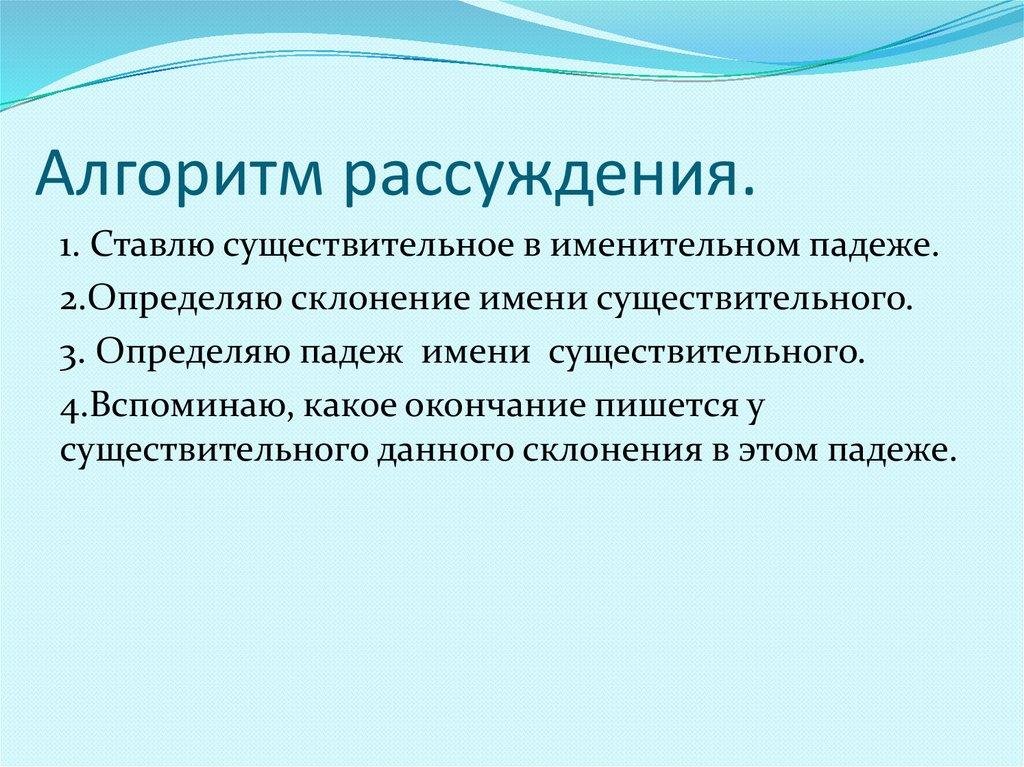 Алгоритм рассуждения.

1. Ставлю существительное в именительном падеже.

2.Определяю склонение имени существительного.

3. Определяю падеж имени существительного.

4.Вспоминаю, какое окончание пишется у существительного данного склонения в этом падеже.